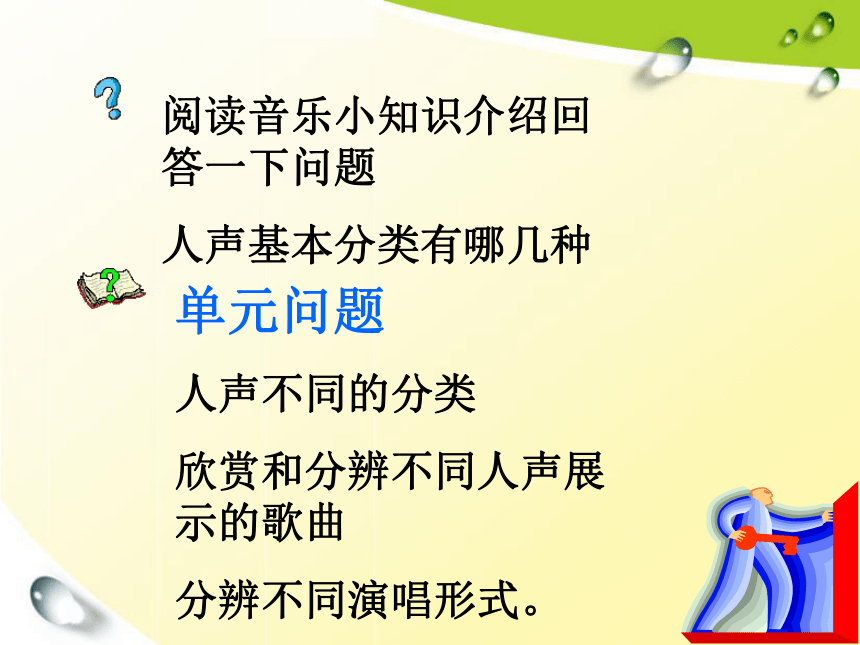 阅读音乐小知识介绍回答一下问题

人声基本分类有哪几种

单元问题

人声不同的分类

欣赏和分辨不同人声展示的歌曲

分辨不同演唱形式。